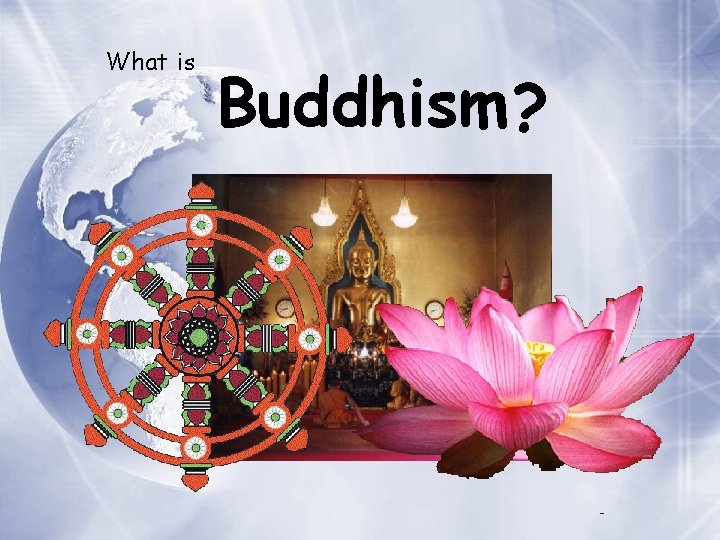 What is
Buddhism?